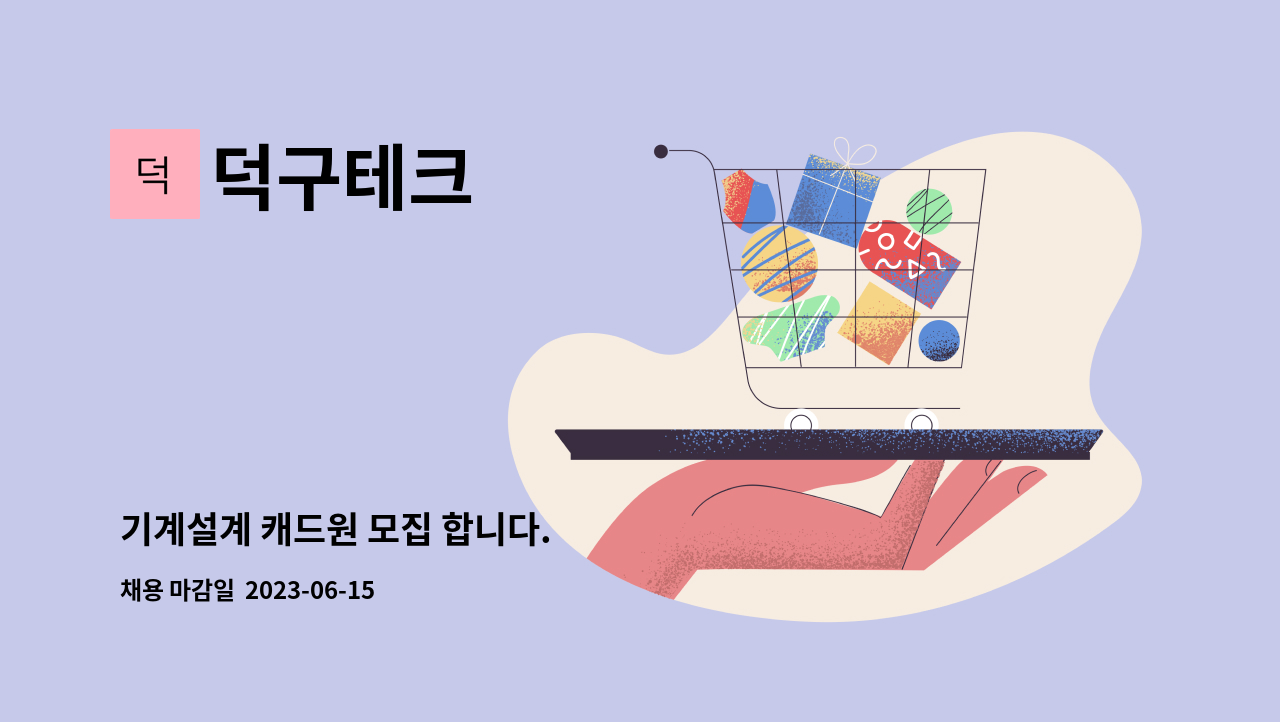 덕

덕구테크

기계설계 캐드원 모집 합니다.

채용 마감일 2023-06-15